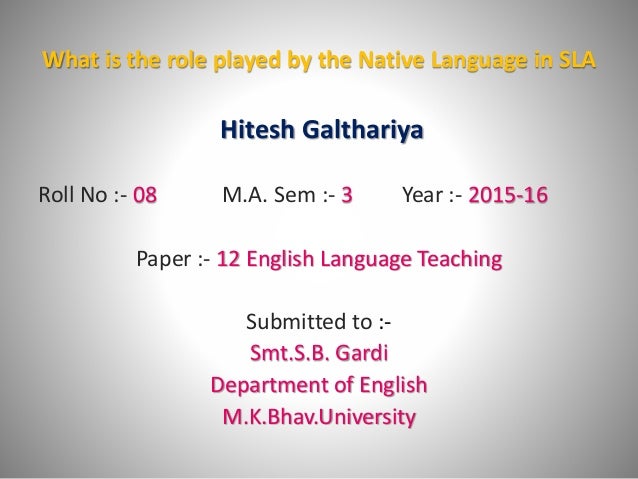 What is the role played by the Native Language in SLA

Hitesh Galthariya

Roll No :- 08 M.A. Sem :- 3 Year :- 2015-16

Paper :- 12 English Language Teaching

Submitted to :-
Smt.S.B. Gardi
Department of English
M.K.Bhav.University